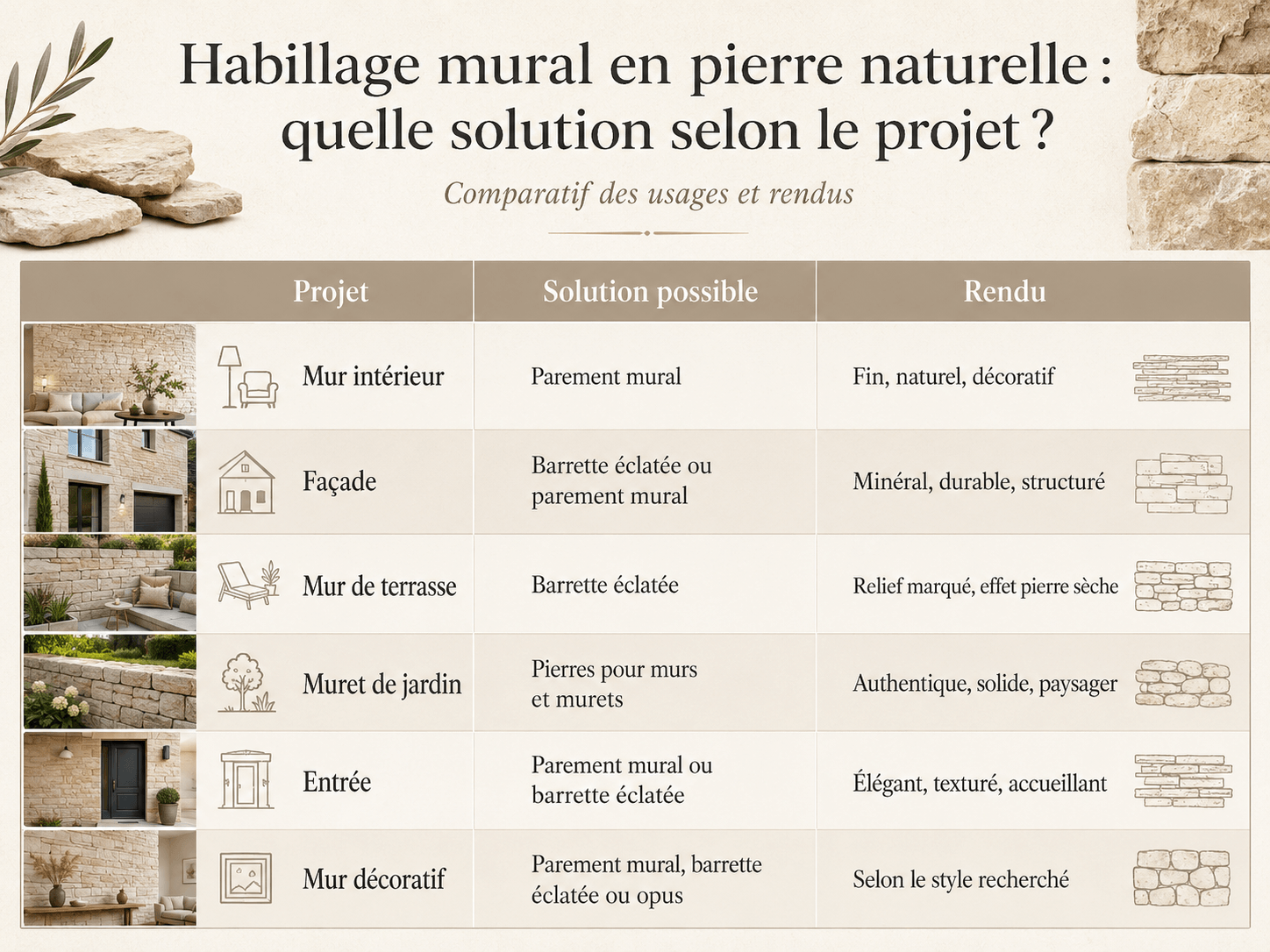 Habillage mural en pierre naturelle : quelle solution selon le projet ?

Comparatif des usages et rendus

| Projet | Solution possible | Rendu |
|---|---|---|
| Mur intérieur | Parement mural | Fin, naturel, décoratif |
| Façade | Barrette éclatée ou parement mural | Minéral, durable, structuré |
| Mur de terrasse | Barrette éclatée | Relief marqué, effet pierre sèche |
| Muret de jardin | Pierres pour murs et murets | Authentique, solide, paysager |
| Entrée | Parement mural ou barrette éclatée | Élégant, texturé, accueillant |
| Mur décoratif | Parement mural, barrette éclatée ou opus | Selon le style recherché |